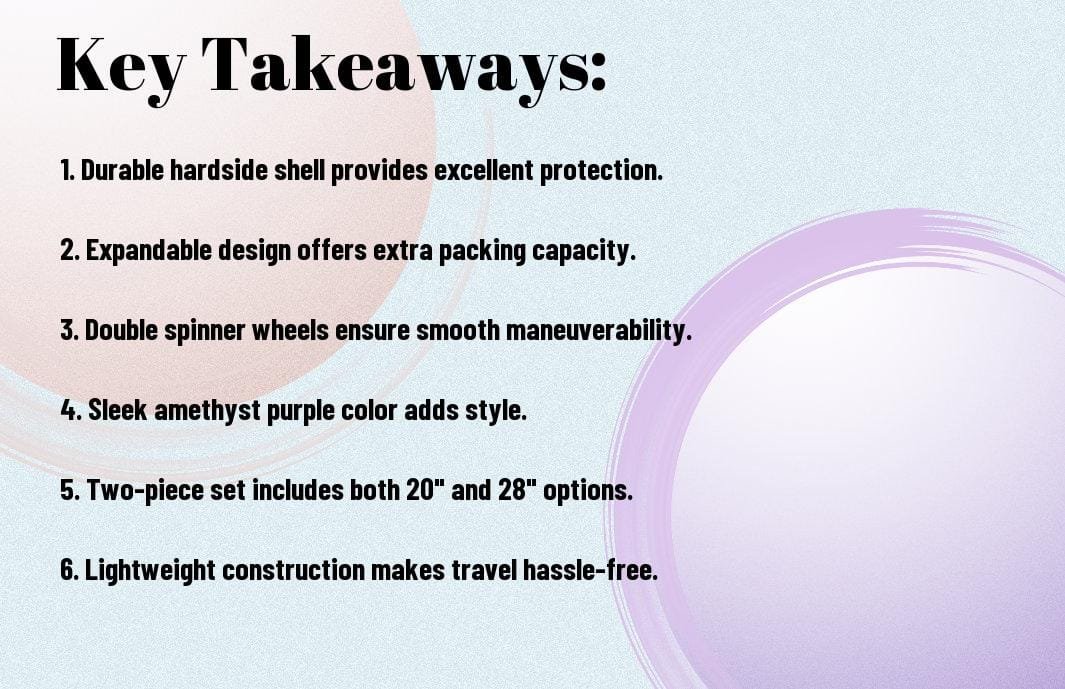 Key Takeaways:

1. Durable hardside shell provides excellent protection.

2. Expandable design offers extra packing capacity.

3. Double spinner wheels ensure smooth maneuverability.

4. Sleek amethyst purple color adds style.

5. Two-piece set includes both 20" and 28" options.

6. Lightweight construction makes travel hassle-free.